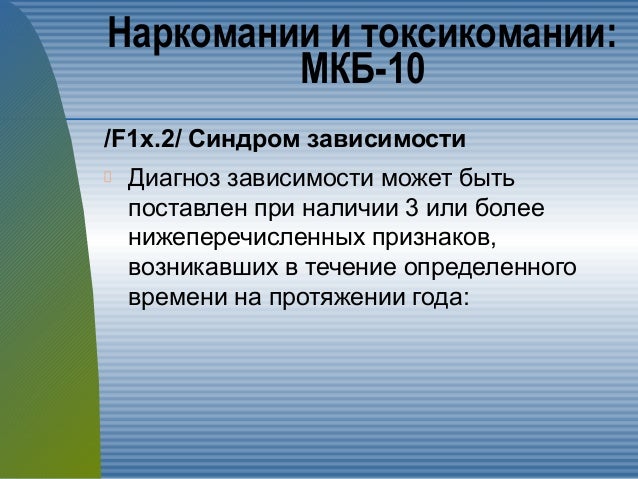 Наркомании и токсикомании: МКБ-10

/F1x.2/ Синдром зависимости

Диагноз зависимости может быть поставлен при наличии 3 или более нижеперечисленных признаков, возникавших в течение определенного времени на протяжении года: